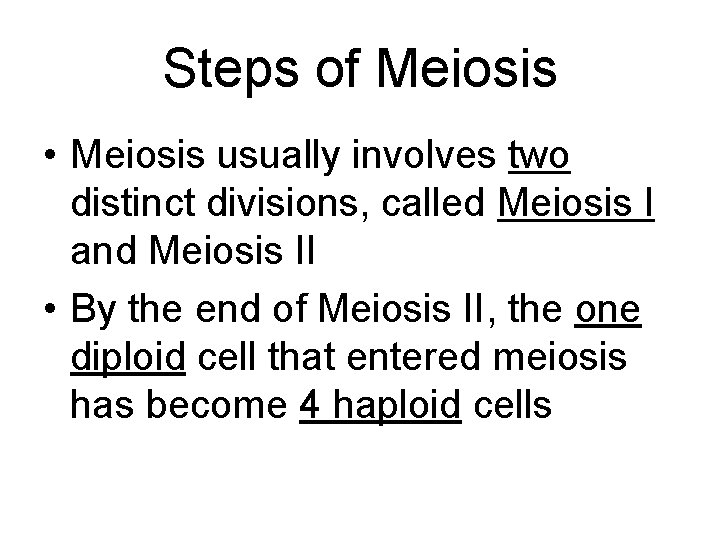 Steps of Meiosis

• Meiosis usually involves two distinct divisions, called Meiosis I and Meiosis II

• By the end of Meiosis II, the one diploid cell that entered meiosis has become 4 haploid cells